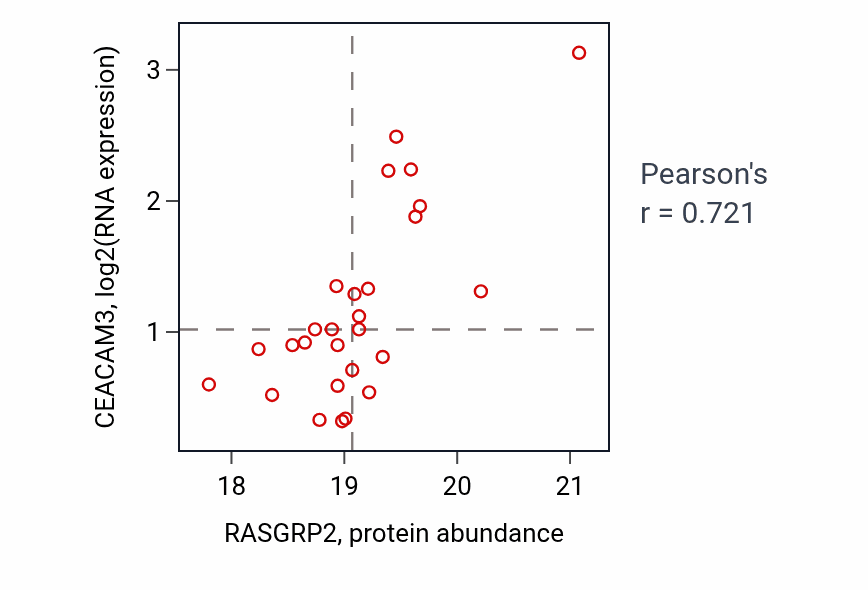 CEACAM3, log2(RNA expression)

3
2
1

18
19
20
21

RASGRP2, protein abundance

Pearson's
r = 0.721